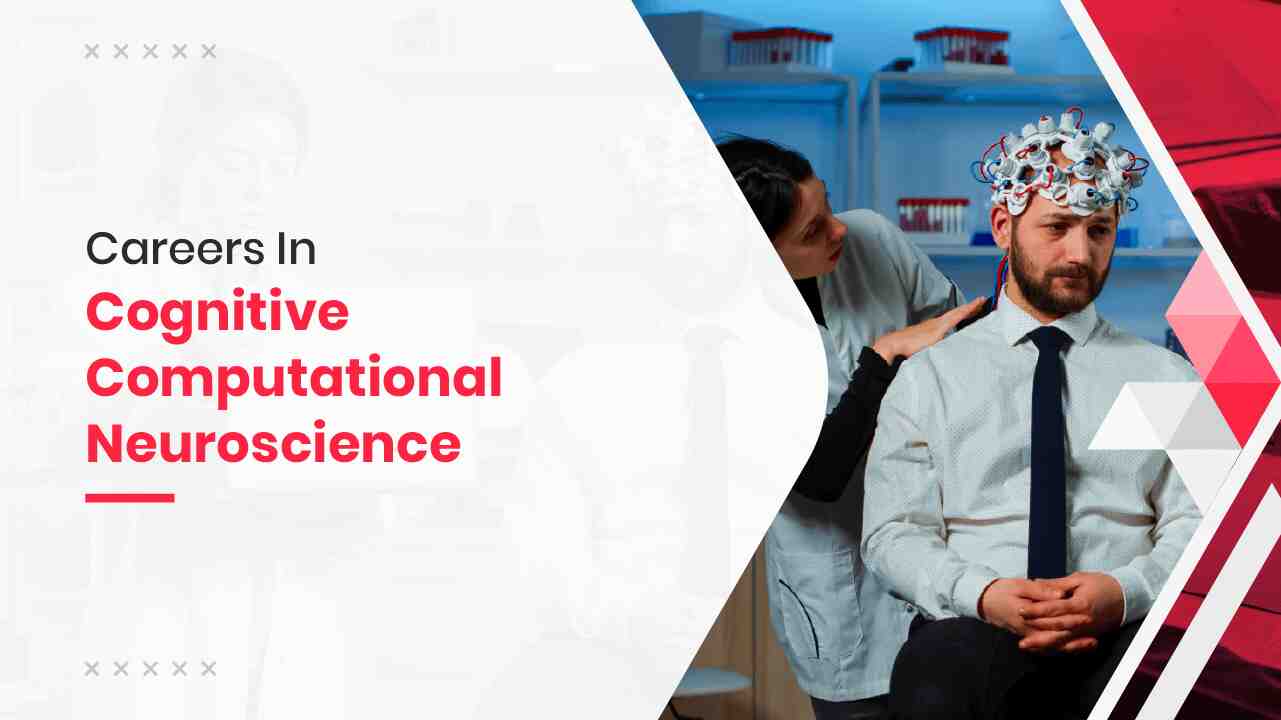 Careers In
Cognitive Computational Neuroscience